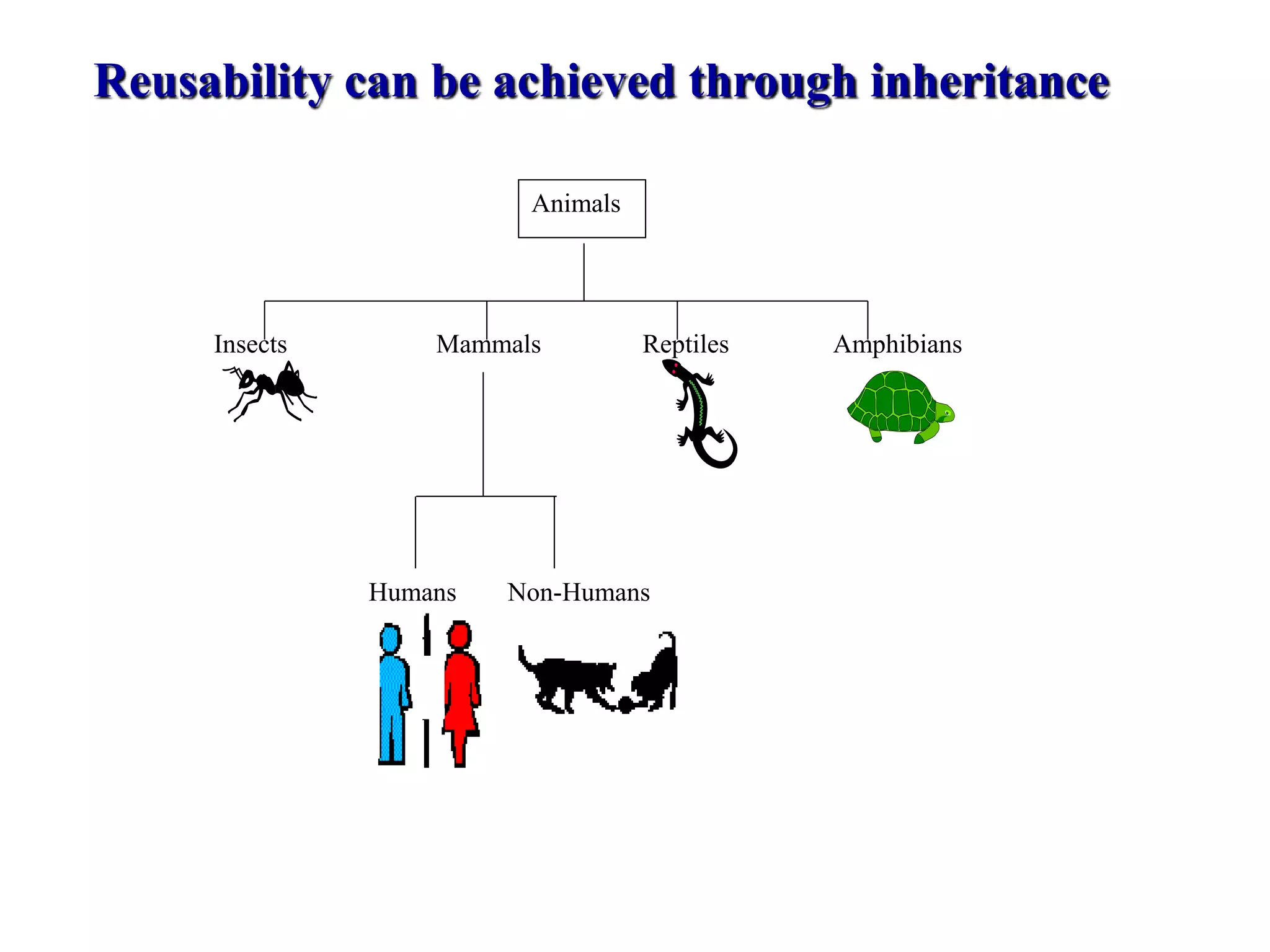 Reusability can be achieved through inheritance

Animals

Insects

Mammals

Reptiles

Amphibians

Humans

Non-Humans